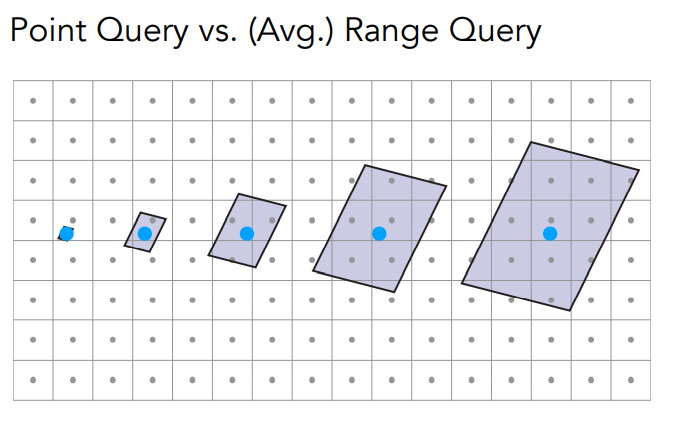 Point Query vs. (Avg.) Range Query